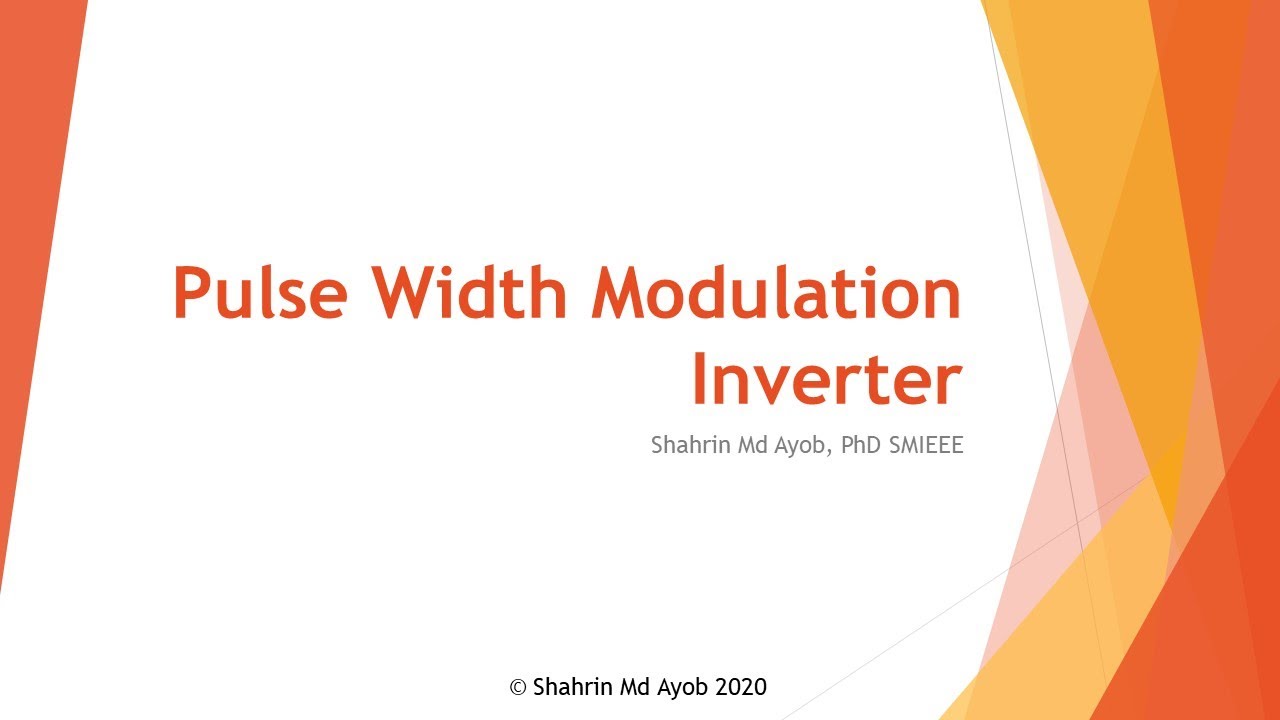 Pulse Width Modulation Inverter

Shahrin Md Ayob, PhD SMIEEE

© Shahrin Md Ayob 2020